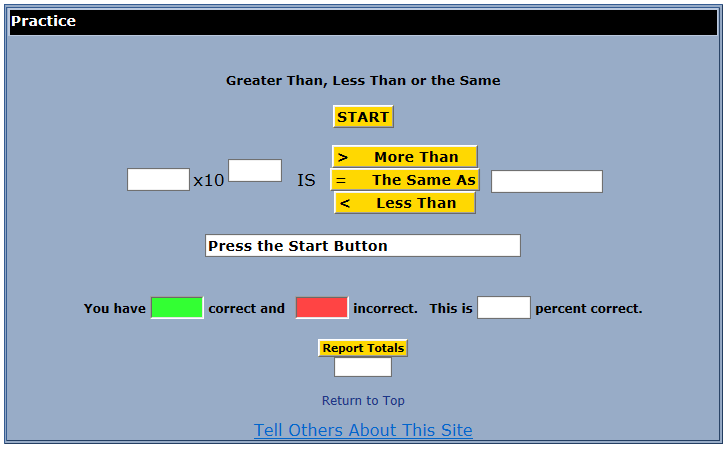 Practice

Greater Than, Less Than or the Same

START

x10 IS

> More Than

= The Same As

< Less Than

Press the Start Button

You have correct and incorrect. This is percent correct.

Report Totals

Return to Top

Tell Others About This Site